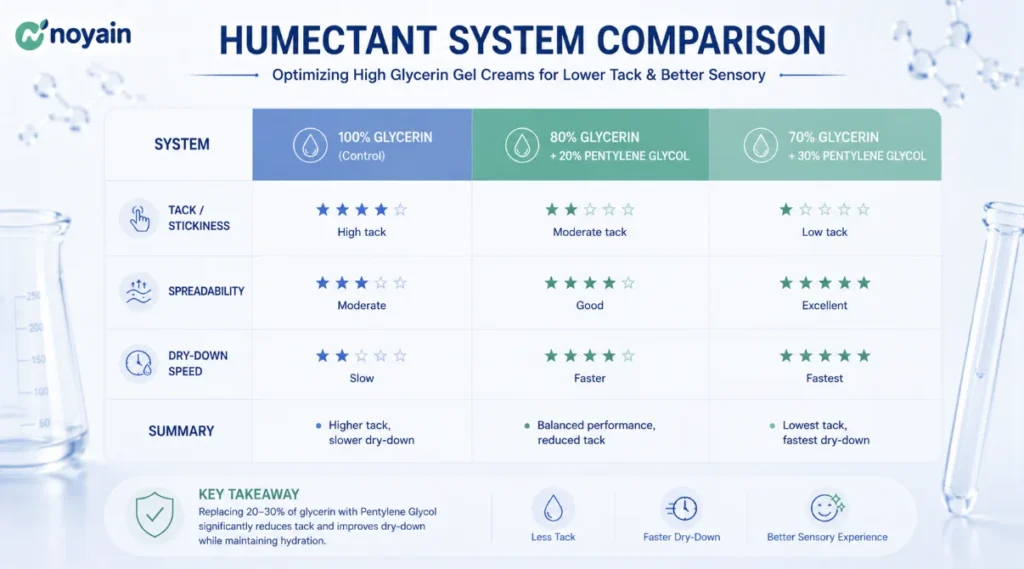 noyain

HUMECTANT SYSTEM COMPARISON

Optimizing High Glycerin Gel Creams for Lower Tack & Better Sensory

| SYSTEM | 100% GLYCERIN (Control) | 80% GLYCERIN + 20% PENTYLENE GLYCOL | 70% GLYCERIN + 30% PENTYLENE GLYCOL |
|---|---|---|---|
| TACK / STICKINESS | ★★★★☆ High tack | ★★☆☆☆ Moderate tack | ★☆☆☆☆ Low tack |
| SPREADABILITY | ★★★☆☆ Moderate | ★★★★☆ Good | ★★★★★ Excellent |
| DRY-DOWN SPEED | ★★☆☆☆ Slow | ★★★★☆ Faster | ★★★★★ Fastest |
| SUMMARY | • Higher tack, slower dry-down | • Balanced performance, reduced tack | • Lowest tack, fastest dry-down |

250
200
150
100
50

KEY TAKEAWAY
Replacing 20–30% of glycerin with Pentylene Glycol significantly reduces tack and improves dry-down while maintaining hydration.

Less Tack

Faster Dry-Down

Better Sensory Experience